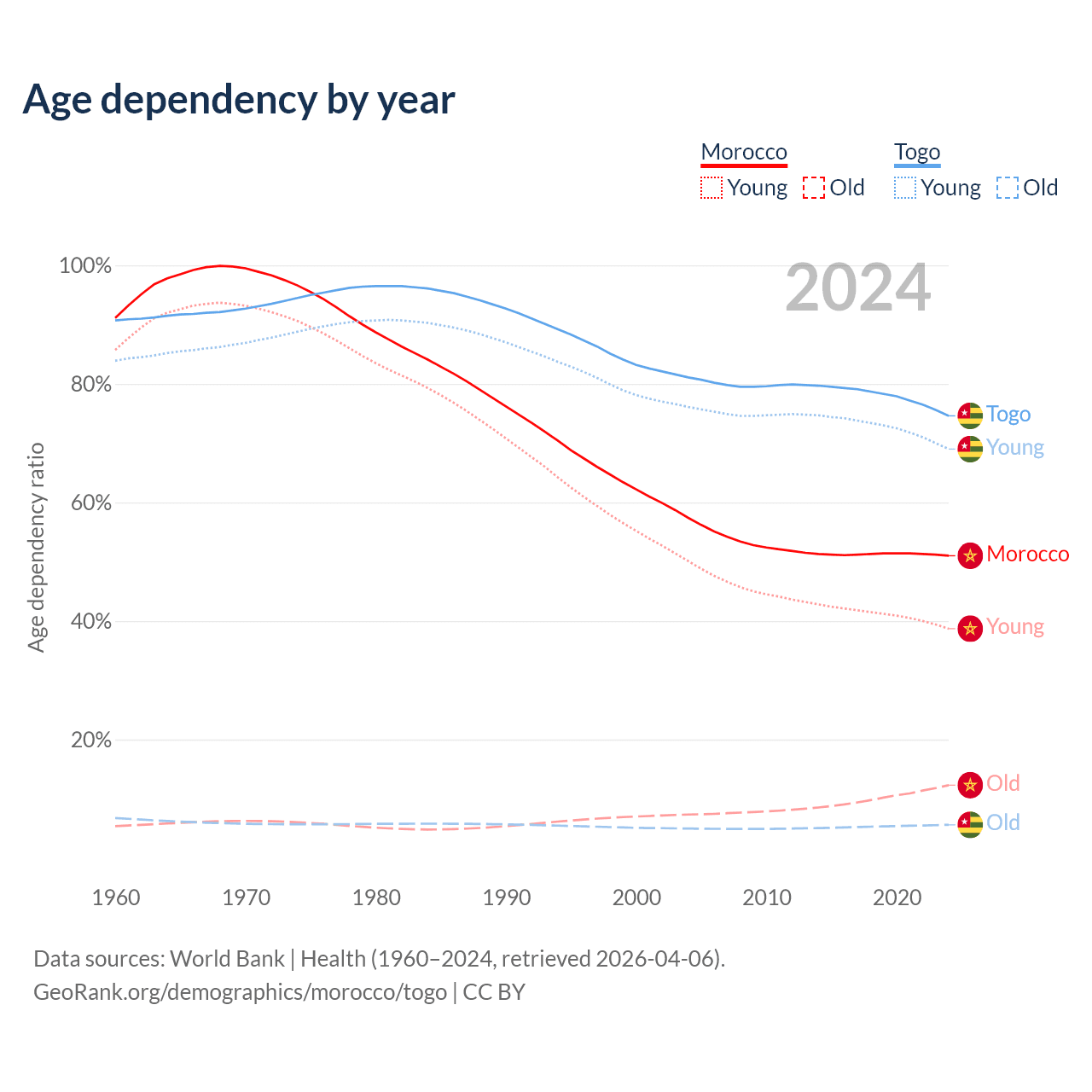 Age dependency by year

Morocco
Young Old

Togo
Young Old

2024

Age dependency ratio

100%
80%
60%
40%
20%

Togo
Young
Morocco
Young
Old
Old

1960 1970 1980 1990 2000 2010 2020

Data sources: World Bank | Health (1960–2024, retrieved 2026-04-06).
GeoRank.org/demographics/morocco/togo | CC BY